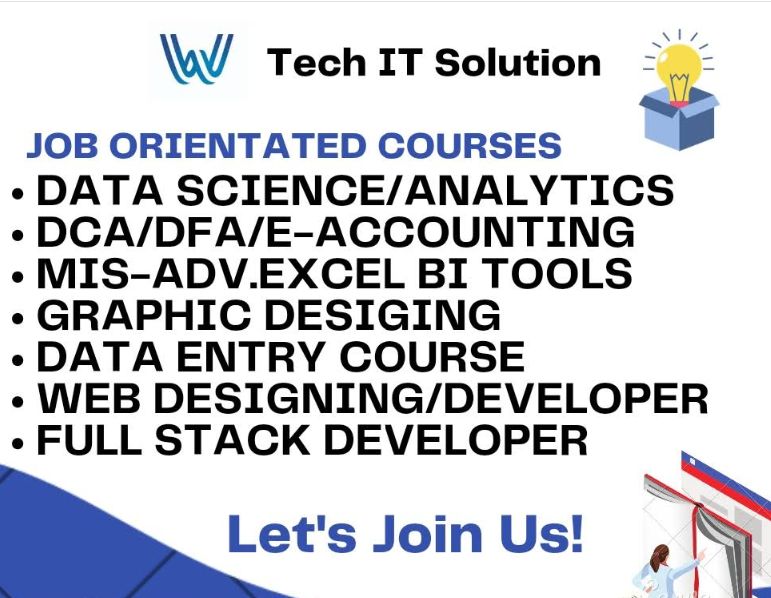 Tech IT Solution

JOB ORIENTATED COURSES

• DATA SCIENCE/ANALYTICS
• DCA/DFA/E-ACCOUNTING
• MIS-ADV.EXCEL BI TOOLS
• GRAPHIC DESIGING
• DATA ENTRY COURSE
• WEB DESIGNING/DEVELOPER
• FULL STACK DEVELOPER

Let's Join Us!